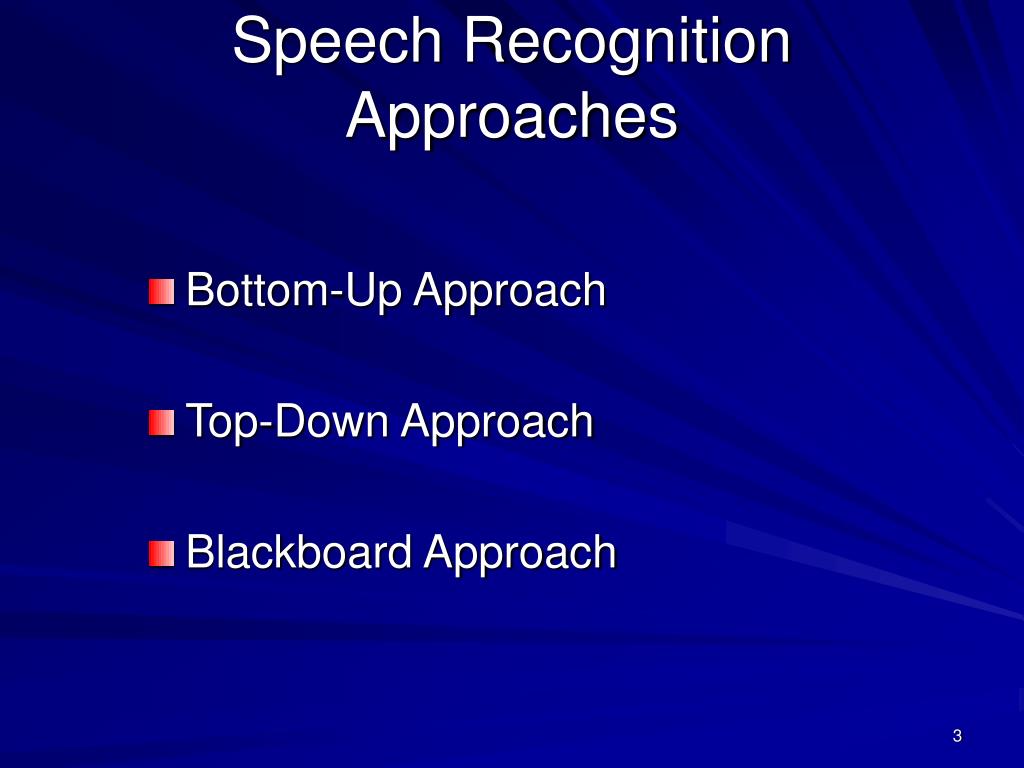 Speech Recognition Approaches

Bottom-Up Approach

Top-Down Approach

Blackboard Approach

3